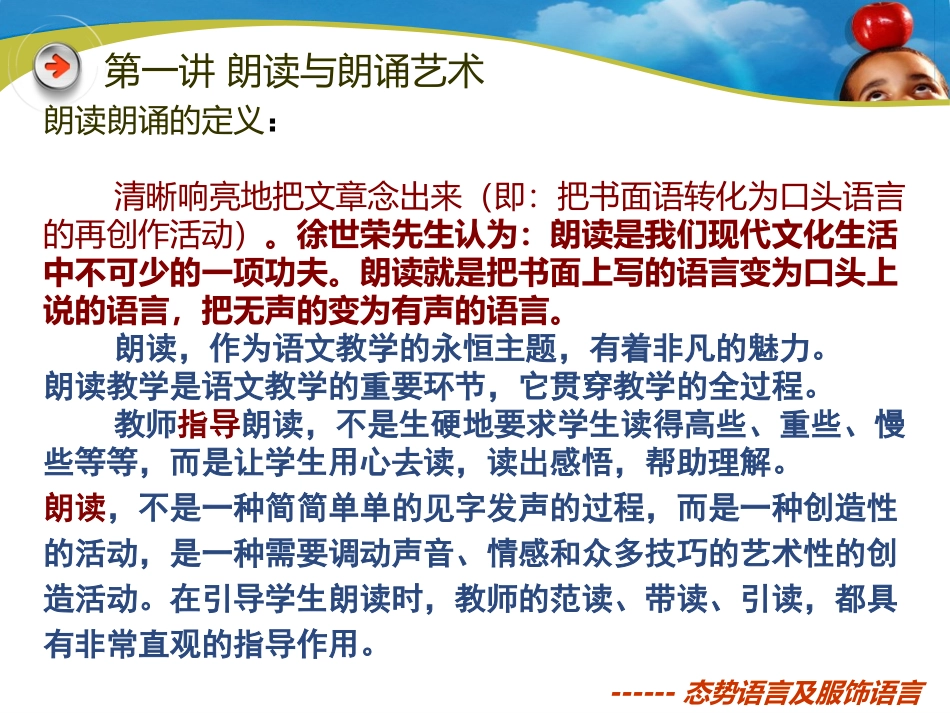 第一讲 朗读与朗诵艺术

朗读朗诵的定义：

清晰响亮地把文章念出来（即：把书面语转化为口头语言的再创作活动）。徐世荣先生认为：朗读是我们现代文化生活中不可少的一项功夫。朗读就是把书面上写的语言变为口头上说的语言，把无声的变为有声的语言。

朗读，作为语文教学的永恒主题，有着非凡的魅力。朗读教学是语文教学的重要环节，它贯穿教学的全过程。

教师指导朗读，不是生硬地要求学生读得高些、重些、慢些等等，而是让学生用心去读，读出感悟，帮助理解。

朗读，不是一种简简单单的见字发声的过程，而是一种创造性的活动，是一种需要调动声音、情感和众多技巧的艺术性的创造活动。在引导学生朗读时，教师的范读、带读、引读，都具有非常直观的指导作用。

------ 态势语言及服饰语言